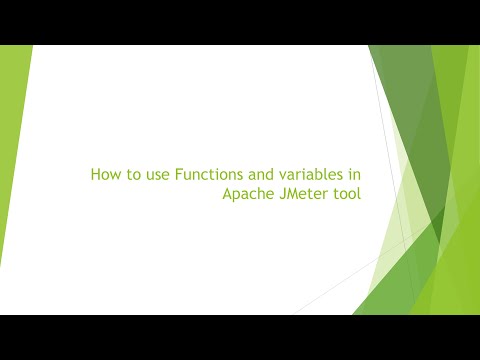 How to use Functions and variables in Apache JMeter tool